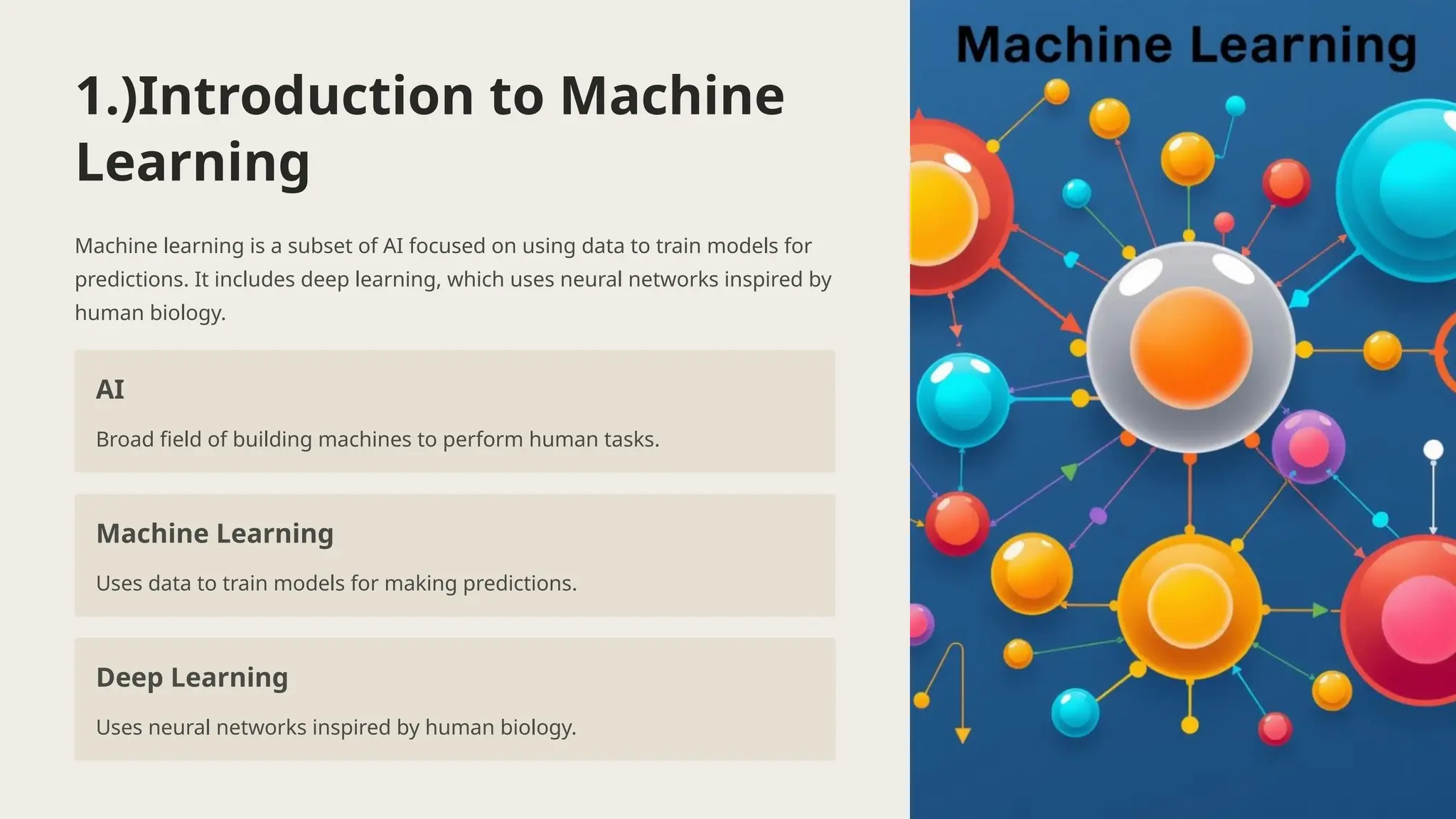 1.)Introduction to Machine Learning

Machine learning is a subset of AI focused on using data to train models for predictions. It includes deep learning, which uses neural networks inspired by human biology.

AI

Broad field of building machines to perform human tasks.

Machine Learning

Uses data to train models for making predictions.

Deep Learning

Uses neural networks inspired by human biology.

Machine Learning